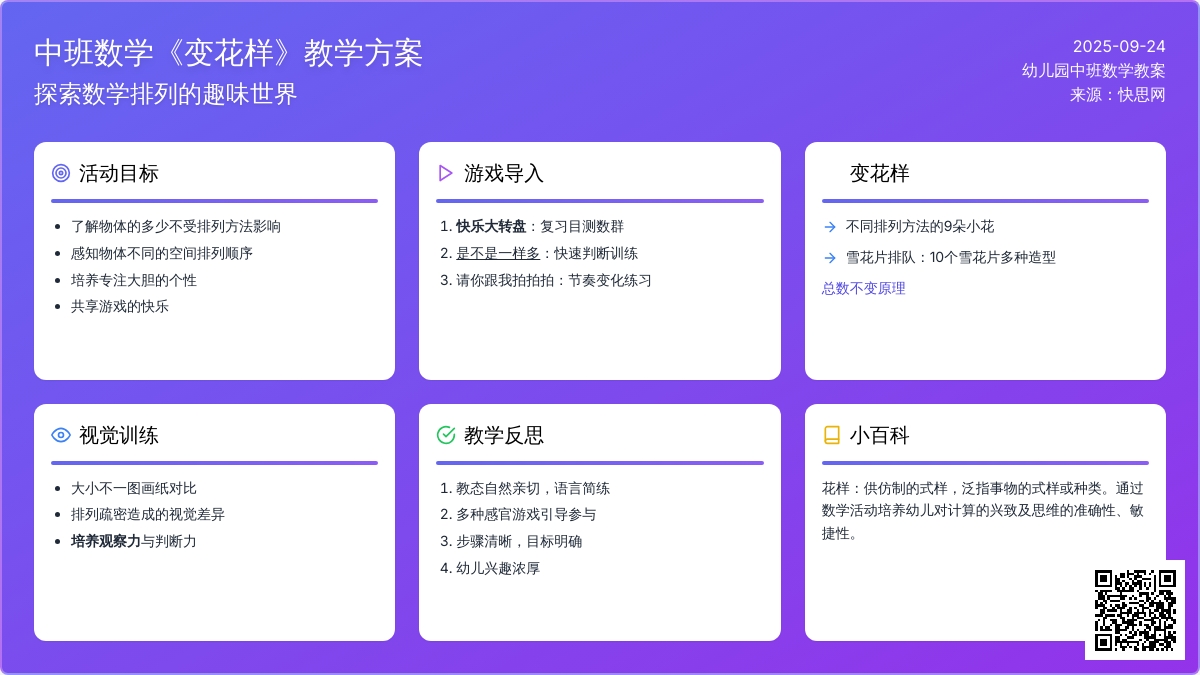 中班数学《变花样》教学方案
探索数学排列的趣味世界

2025-09-24
幼儿园中班数学教案
来源：快思网

活动目标
- 了解物体的多少不受排列方法影响
- 感知物体不同的空间排列顺序
- 培养专注大胆的个性
- 共享游戏的快乐

游戏导入
1. 快乐大转盘：复习目测数群
2. 是不是一样多：快速判断训练
3. 请你跟我拍拍拍：节奏变化练习

变花样
→ 不同排列方法的9朵小花
→ 雪花片排队：10个雪花片多种造型
总数不变原理

视觉训练
- 大小不一图画纸对比
- 排列疏密造成的视觉差异
- 培养观察力与判断力

教学反思
1. 教态自然亲切，语言简练
2. 多种感官游戏引导参与
3. 步骤清晰，目标明确
4. 幼儿兴趣浓厚

小百科
花样：供仿制的式样，泛指事物的式样或种类。通过数学活动培养幼儿对计算的兴致及思维的准确性、敏捷性。